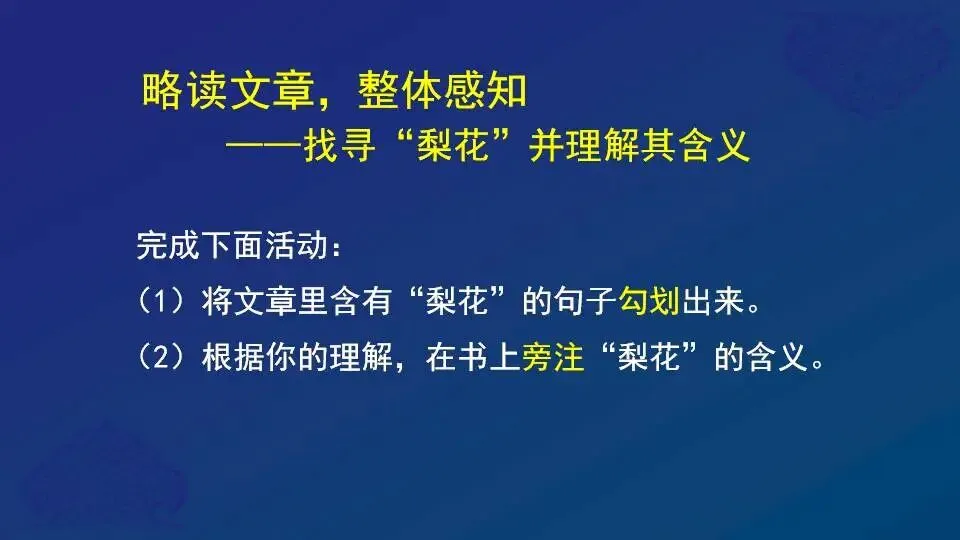 略读文章，整体感知
——找寻“梨花”并理解其含义

完成下面活动：
（1）将文章里含有“梨花”的句子勾划出来。
（2）根据你的理解，在书上旁注“梨花”的含义。